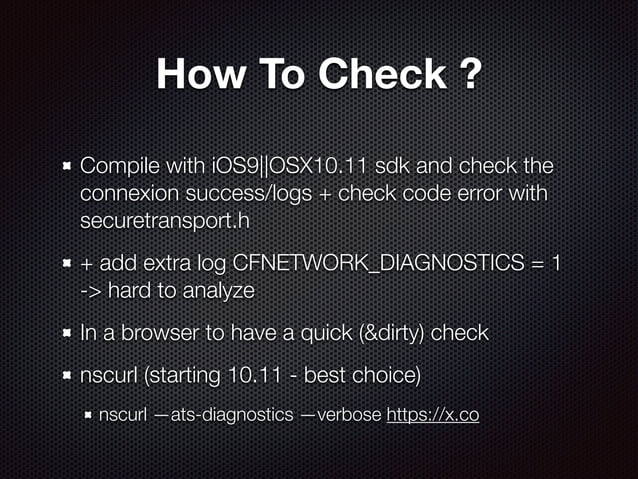 How To Check ?

Compile with iOS9||OSX10.11 sdk and check the connexion success/logs + check code error with securetransport.h

+ add extra log CFNETWORK_DIAGNOSTICS = 1 -> hard to analyze

In a browser to have a quick (&dirty) check

nscurl (starting 10.11 - best choice)

nscurl —ats-diagnostics —verbose https://x.co